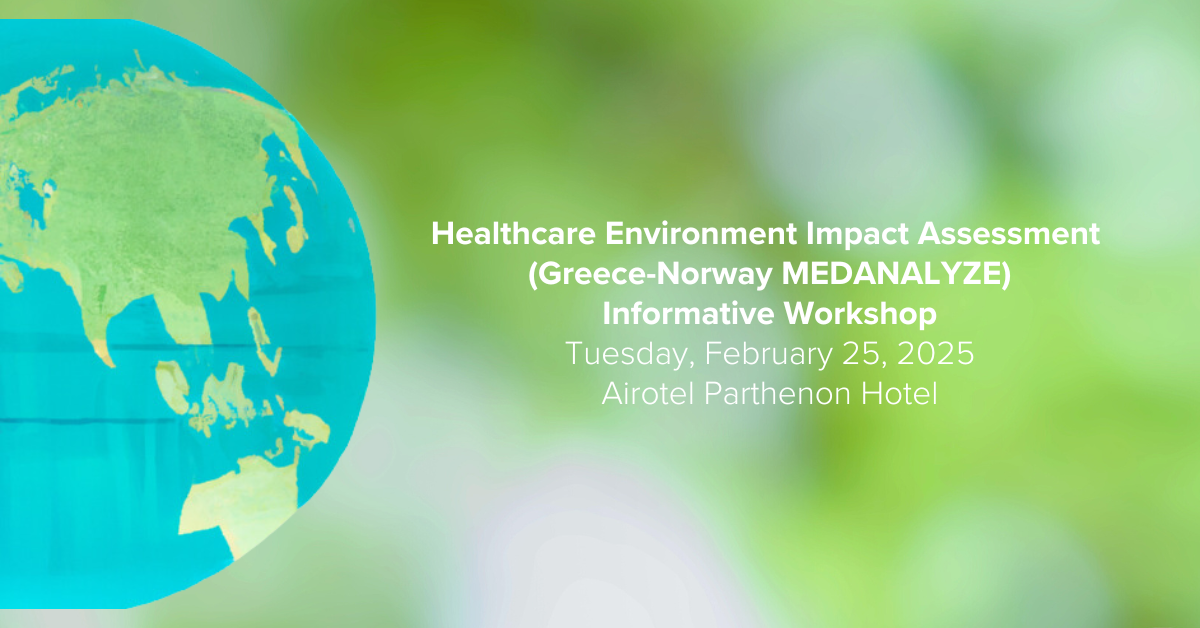 Healthcare Environment Impact Assessment (Greece-Norway MEDANALYZE) Informative Workshop
Tuesday, February 25, 2025
Airotel Parthenon Hotel